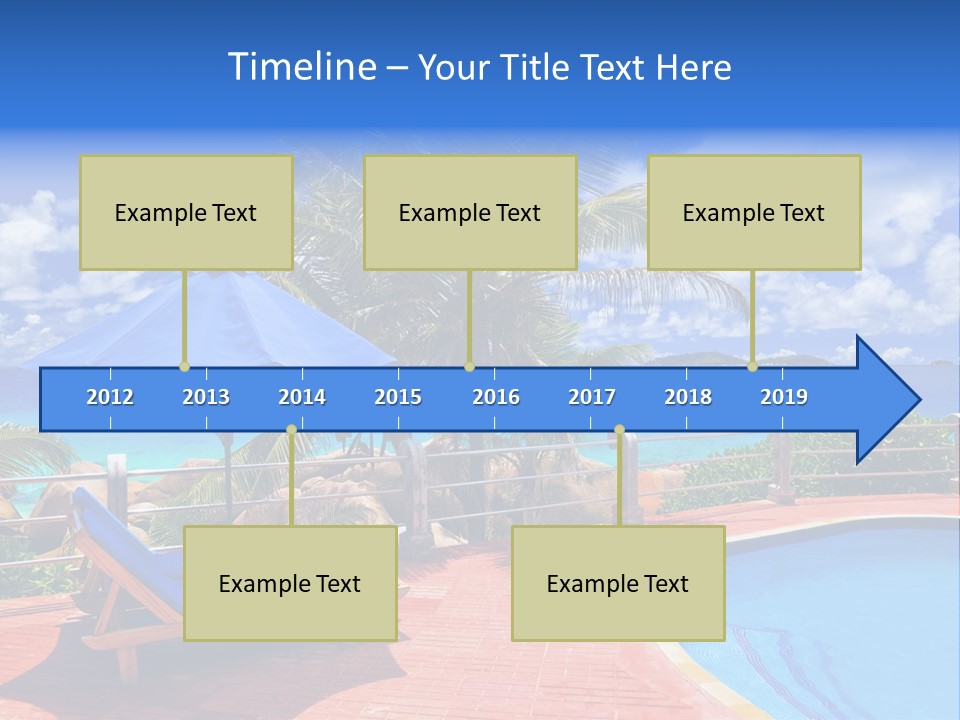 Timeline – Your Title Text Here

Example Text

Example Text

Example Text

2012 2013 2014 2015 2016 2017 2018 2019

Example Text

Example Text